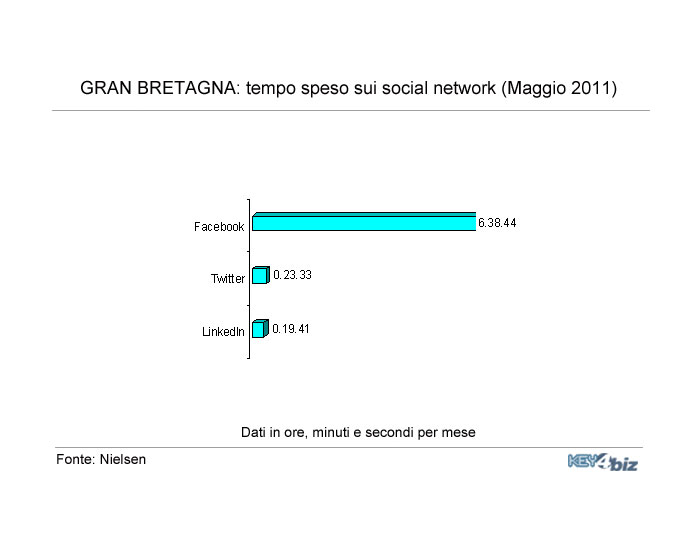 GRAN BRETAGNA: tempo speso sui social network (Maggio 2011)

Facebook 6.38.44
Twitter 0.23.33
LinkedIn 0.19.41

Dati in ore, minuti e secondi per mese

Fonte: Nielsen

KEY4biz